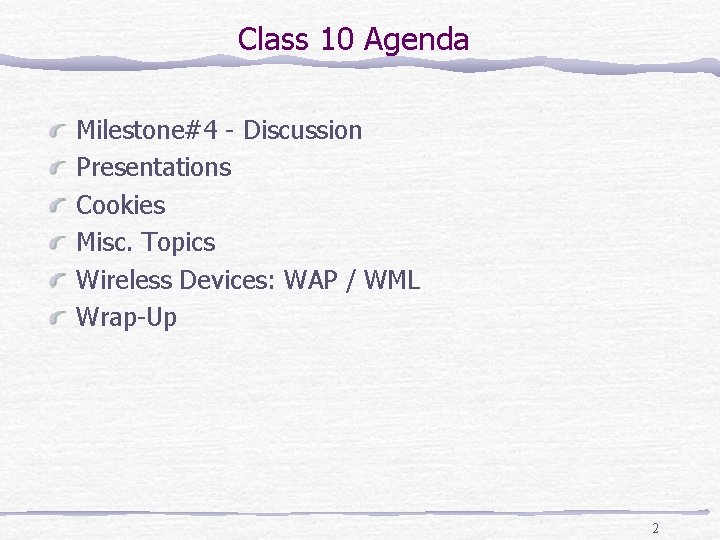 Class 10 Agenda

Milestone#4 - Discussion
Presentations
Cookies
Misc. Topics
Wireless Devices: WAP / WML
Wrap-Up

2